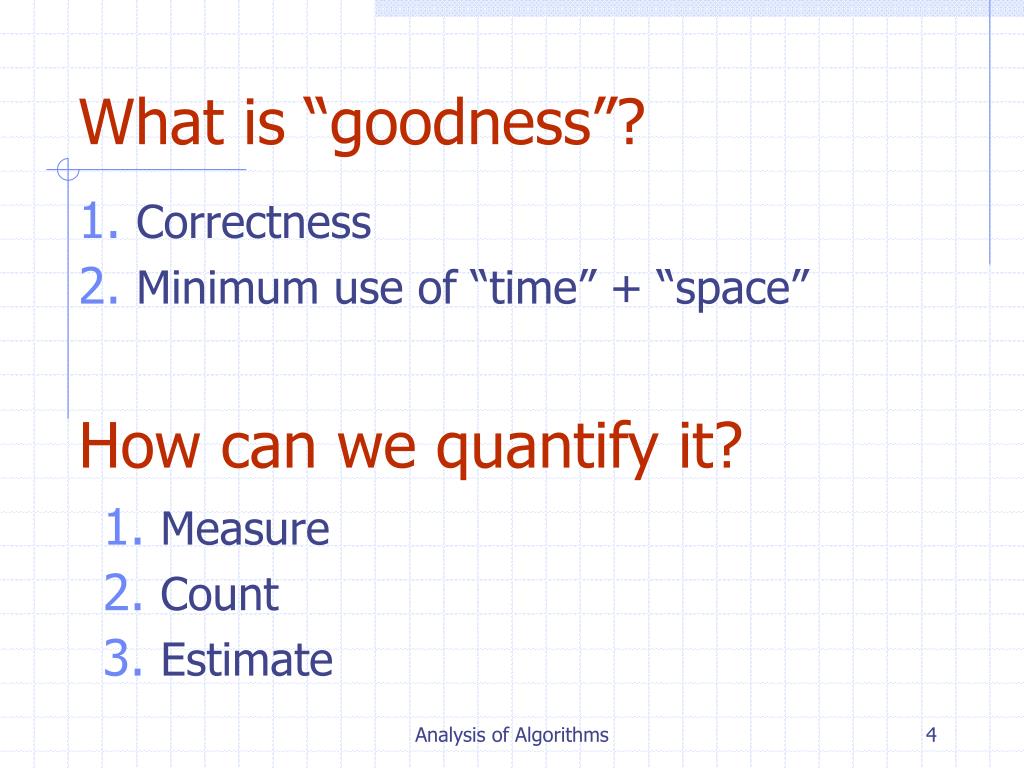 What is “goodness”?

1. Correctness
2. Minimum use of “time” + “space”

How can we quantify it?

1. Measure
2. Count
3. Estimate

Analysis of Algorithms

4